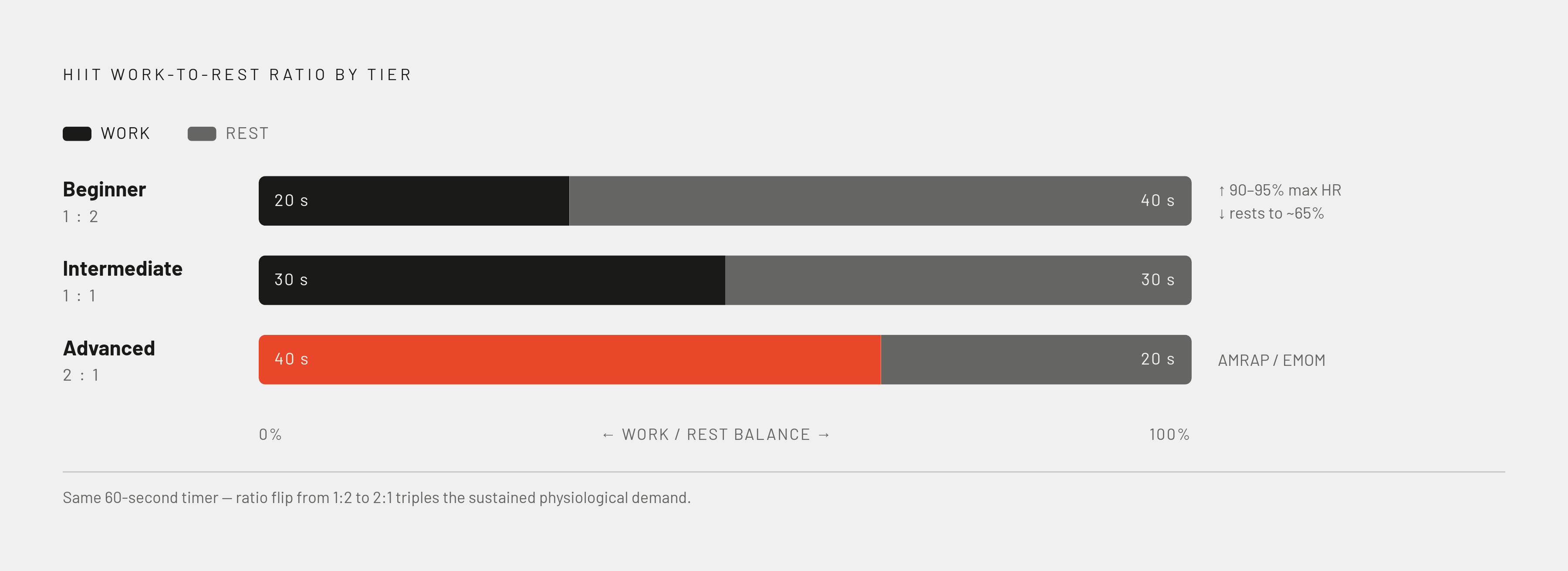 HIIT WORK-TO-REST RATIO BY TIER

WORK REST

Beginner
1 : 2

20 s 40 s

↑ 90–95% max HR
↓ rests to ~65%

Intermediate
1 : 1

30 s 30 s

Advanced
2 : 1

40 s 20 s

AMRAP / EMOM

0% ← WORK / REST BALANCE → 100%

Same 60-second timer — ratio flip from 1:2 to 2:1 triples the sustained physiological demand.